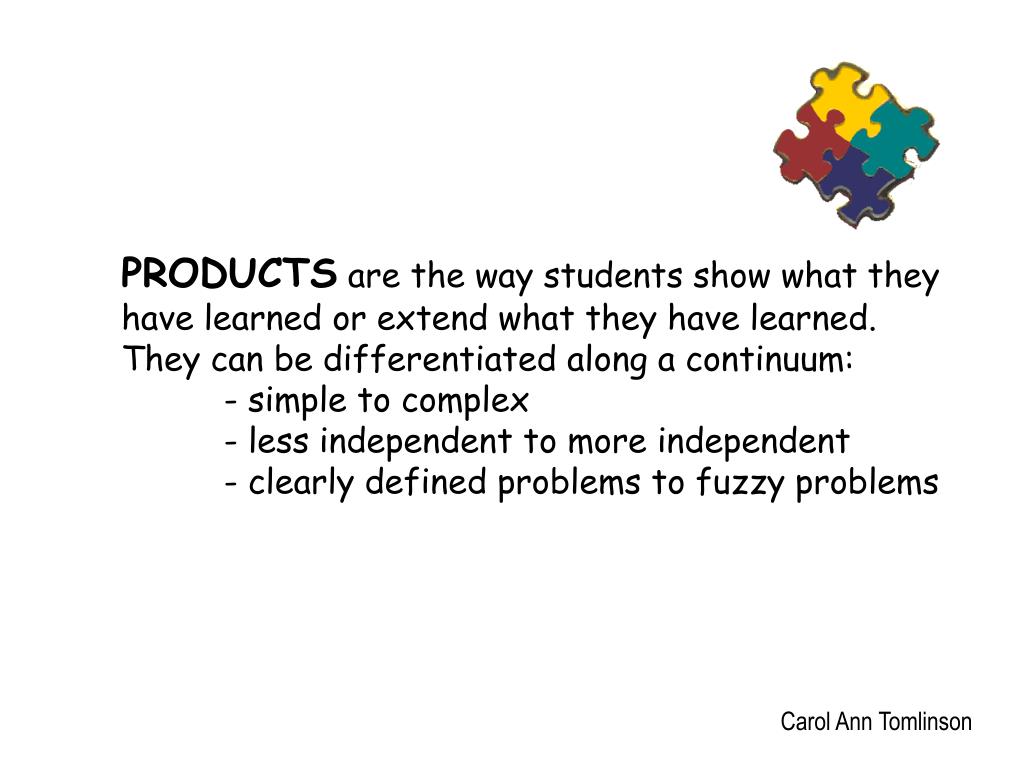 PRODUCTS are the way students show what they have learned or extend what they have learned. They can be differentiated along a continuum:
- simple to complex
- less independent to more independent
- clearly defined problems to fuzzy problems

Carol Ann Tomlinson